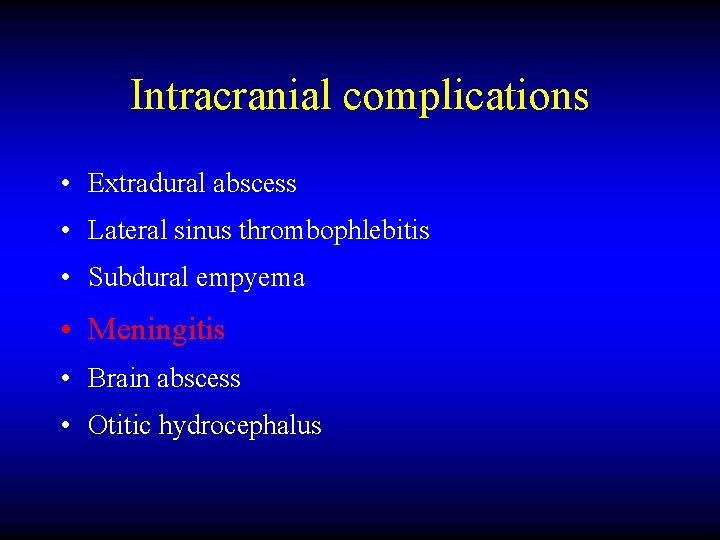 Intracranial complications

• Extradural abscess
• Lateral sinus thrombophlebitis
• Subdural empyema
• Meningitis
• Brain abscess
• Otitic hydrocephalus